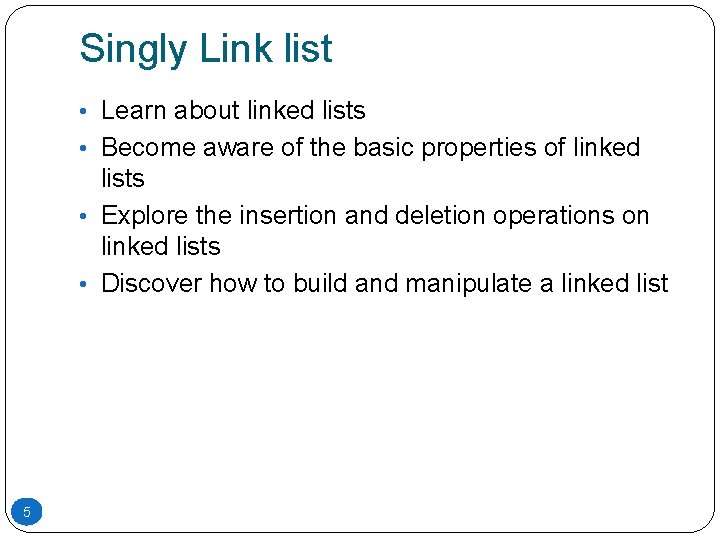 Singly Link list

• Learn about linked lists
• Become aware of the basic properties of linked lists
• Explore the insertion and deletion operations on linked lists
• Discover how to build and manipulate a linked list

5